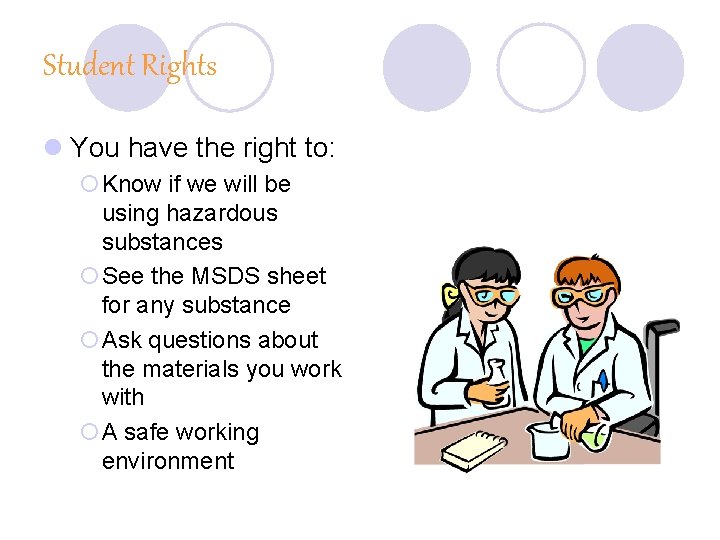 Student Rights

You have the right to:

Know if we will be using hazardous substances

See the MSDS sheet for any substance

Ask questions about the materials you work with

A safe working environment